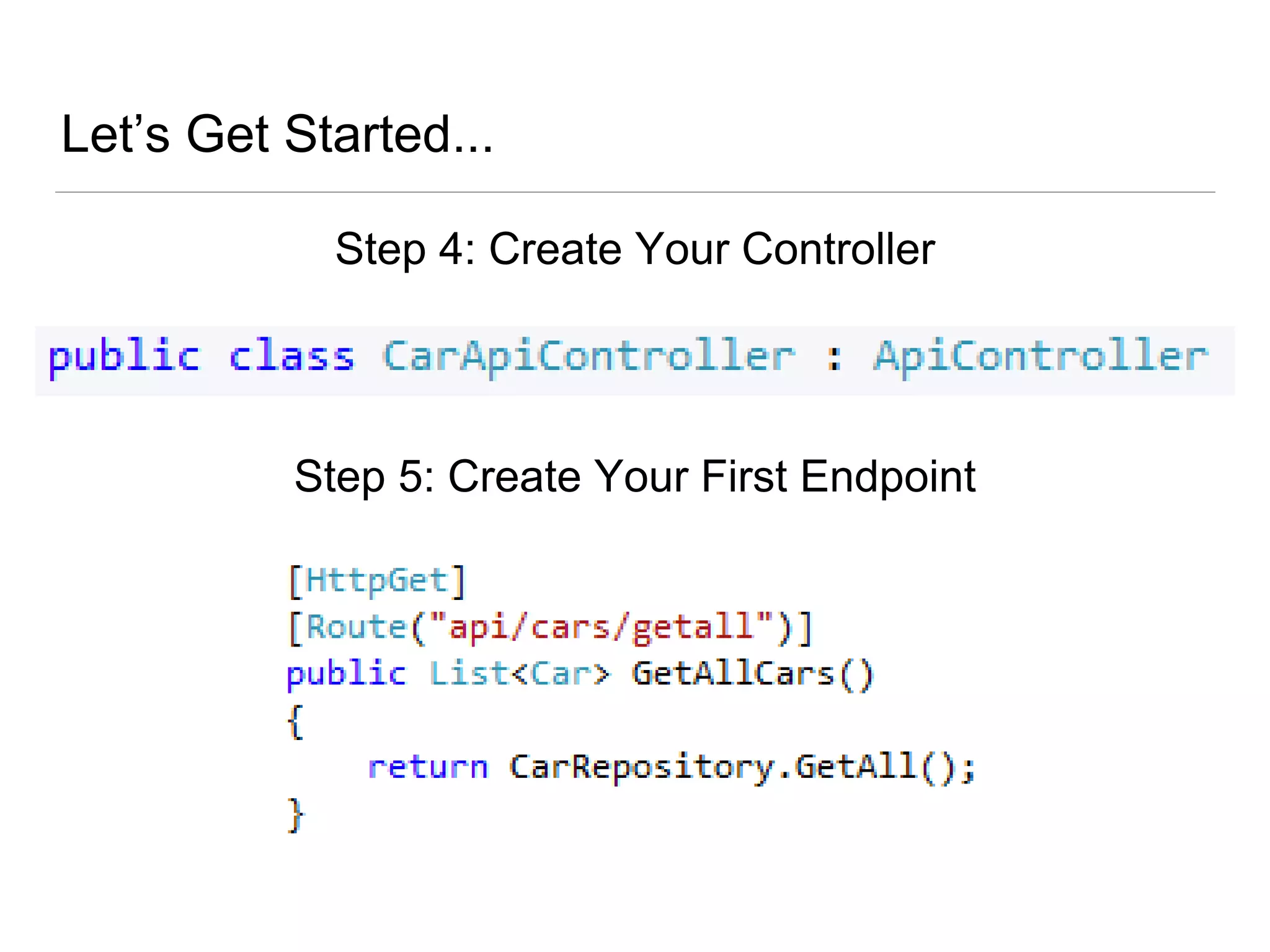 Let’s Get Started...

Step 4: Create Your Controller

public class CarApiController : ApiController

Step 5: Create Your First Endpoint

[HttpGet]
[Route("api/cars/getall")]
public List<Car> GetAllCars()
{
    return CarRepository.GetAll();
}